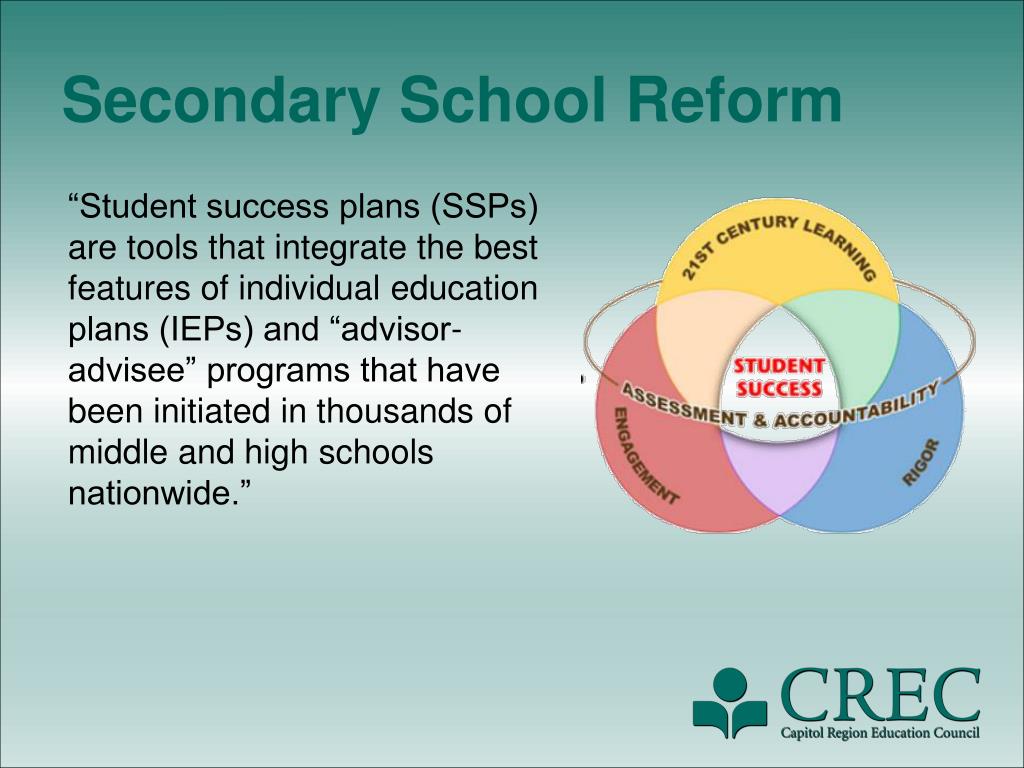 Secondary School Reform

“Student success plans (SSPs) are tools that integrate the best features of individual education plans (IEPs) and “advisor-advisee” programs that have been initiated in thousands of middle and high schools nationwide.”

21ST CENTURY LEARNING

STUDENT SUCCESS

ASSESSMENT & ACCOUNTABILITY

ENGAGEMENT

RIGOR

CREC
Capitol Region Education Council